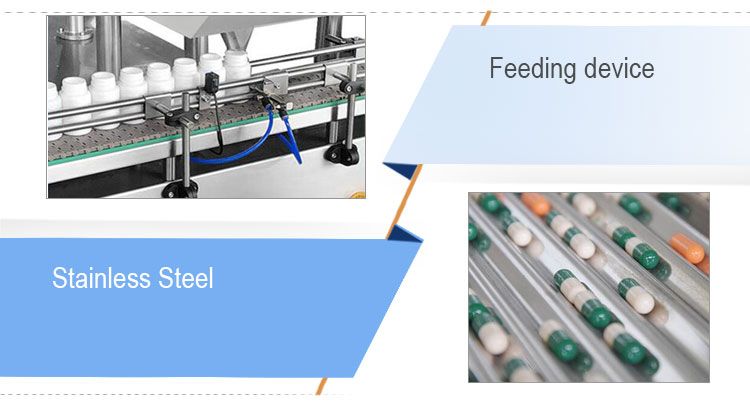 Feeding device

Stainless Steel